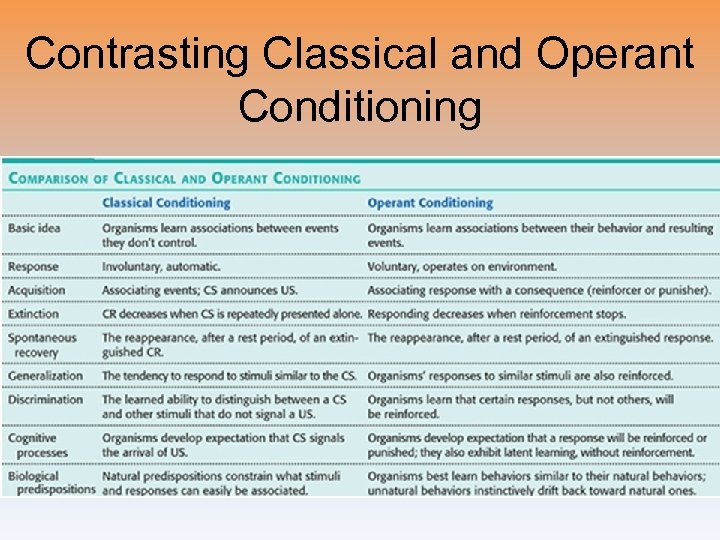 Contrasting Classical and Operant Conditioning

COMPARISON OF CLASSICAL AND OPERANT CONDITIONING

| | Classical Conditioning | Operant Conditioning |
|---|---|---|
| Basic idea | Organisms learn associations between events they don't control. | Organisms learn associations between their behavior and resulting events. |
| Response | Involuntary, automatic. | Voluntary, operates on environment. |
| Acquisition | Associating events; CS announces US. | Associating response with a consequence (reinforcer or punisher). |
| Extinction | CR decreases when CS is repeatedly presented alone. | Responding decreases when reinforcement stops. |
| Spontaneous recovery | The reappearance, after a rest period, of an extinguished CR. | The reappearance, after a rest period, of an extinguished response. |
| Generalization | The tendency to respond to stimuli similar to the CS. | Organisms' responses to similar stimuli are also reinforced. |
| Discrimination | The learned ability to distinguish between a CS and other stimuli that do not signal a US. | Organisms learn that certain responses, but not others, will be reinforced. |
| Cognitive processes | Organisms develop expectation that CS signals the arrival of US. | Organisms develop expectation that a response will be reinforced or punished; they also exhibit latent learning, without reinforcement. |
| Biological predispositions | Natural predispositions constrain what stimuli and responses can easily be associated. | Organisms best learn behaviors similar to their natural behaviors; unnatural behaviors instinctively drift back toward natural ones. |